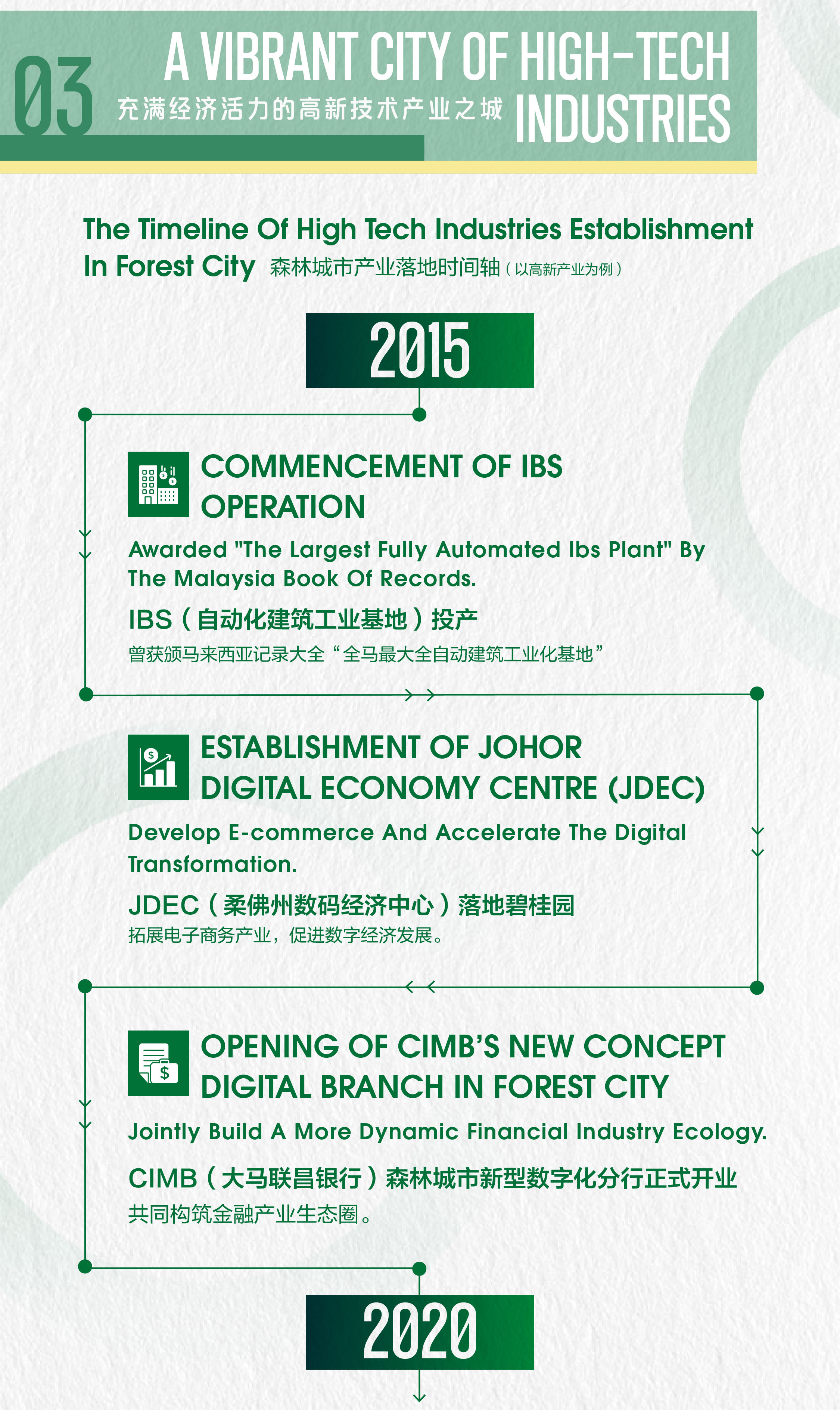 03 A VIBRANT CITY OF HIGH-TECH INDUSTRIES
充满经济活力的高新技术产业之城

The Timeline Of High Tech Industries Establishment In Forest City 森林城市产业落地时间轴（以高新产业为例）

2015

COMMENCEMENT OF IBS OPERATION

Awarded "The Largest Fully Automated Ibs Plant" By The Malaysia Book Of Records.

IBS（自动化建筑工业基地）投产

曾获颁马来西亚记录大全“全马最大全自动建筑工业化基地”

ESTABLISHMENT OF JOHOR DIGITAL ECONOMY CENTRE (JDEC)

Develop E-commerce And Accelerate The Digital Transformation.

JDEC（柔佛州数码经济中心）落地碧桂园

拓展电子商务产业，促进数字经济发展。

OPENING OF CIMB'S NEW CONCEPT DIGITAL BRANCH IN FOREST CITY

Jointly Build A More Dynamic Financial Industry Ecology.

CIMB（大马联昌银行）森林城市新型数字化分行正式开业

共同构筑金融产业生态圈。

2020